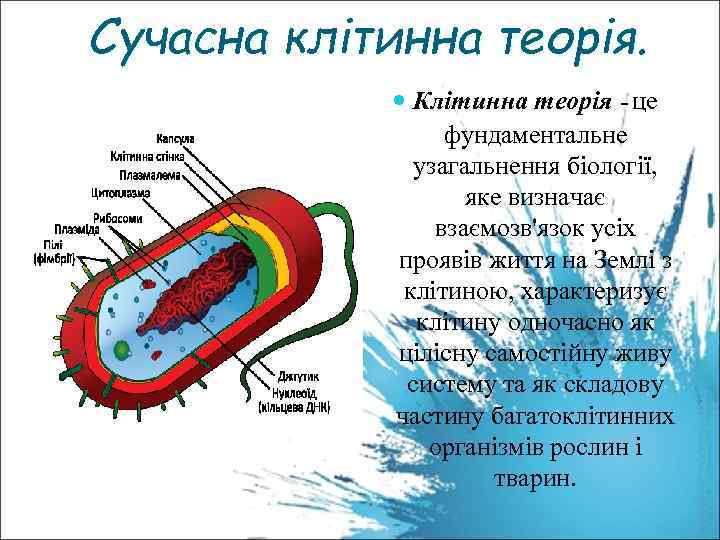 Сучасна клітинна теорія.

Капсула
Клітинна стінка
Плазмалема
Цитоплазма
Рибосоми
Плазміда
Пілі (фімбрії)
Джгутик
Нуклеоїд (кільцева ДНК)

Клітинна теорія - це фундаментальне узагальнення біології, яке визначає взаємозв'язок усіх проявів життя на Землі з клітиною, характеризує клітину одночасно як цілісну самостійну живу систему та як складову частину багатоклітинних організмів рослин і тварин.